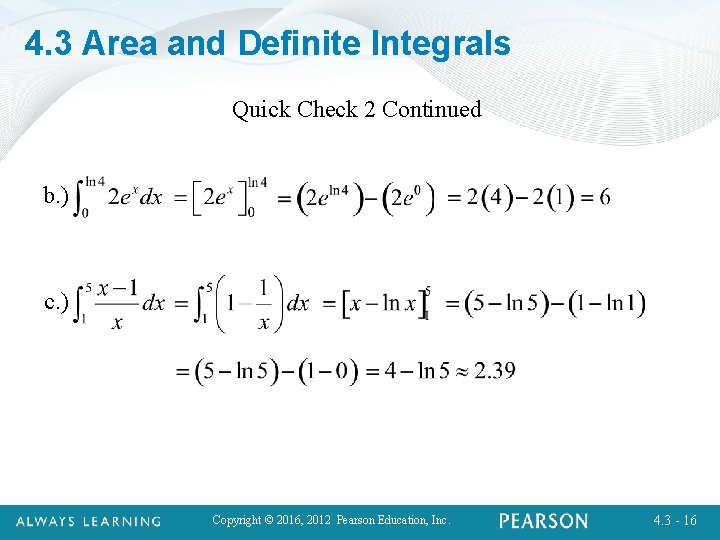 4.3 Area and Definite Integrals

Quick Check 2 Continued

b.) $\int_0^{\ln 4} 2e^x dx = \left[2e^x\right]_0^{\ln 4} = \left(2e^{\ln 4}\right) - \left(2e^0\right) = 2(4) - 2(1) = 6$

c.) $\int_1^5 \frac{x-1}{x} dx = \int_1^5 \left(1 - \frac{1}{x}\right) dx = \left[x - \ln x\right]_1^5 = (5 - \ln 5) - (1 - \ln 1)$

$= (5 - \ln 5) - (1 - 0) = 4 - \ln 5 \approx 2.39$

ALWAYS LEARNING

Copyright © 2016, 2012 Pearson Education, Inc.

PEARSON

4.3 - 16